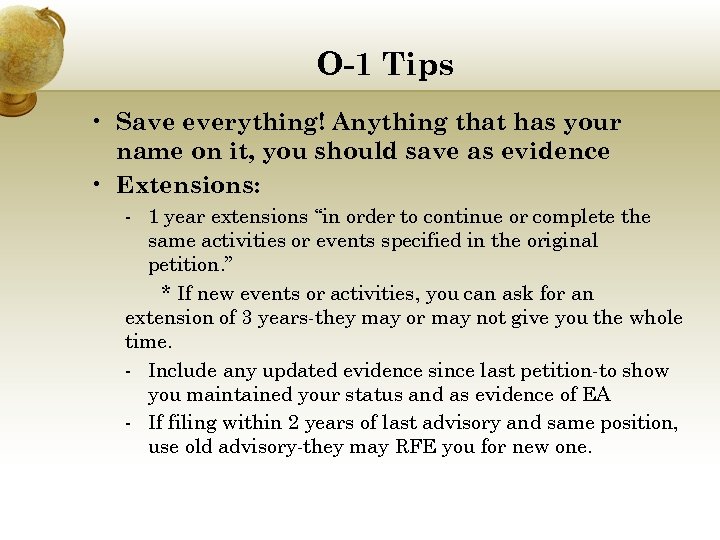 O-1 Tips

• Save everything! Anything that has your name on it, you should save as evidence
• Extensions:
- 1 year extensions “in order to continue or complete the same activities or events specified in the original petition.”

* If new events or activities, you can ask for an extension of 3 years-they may or may not give you the whole time.

- Include any updated evidence since last petition-to show you maintained your status and as evidence of EA
- If filing within 2 years of last advisory and same position, use old advisory-they may RFE you for new one.